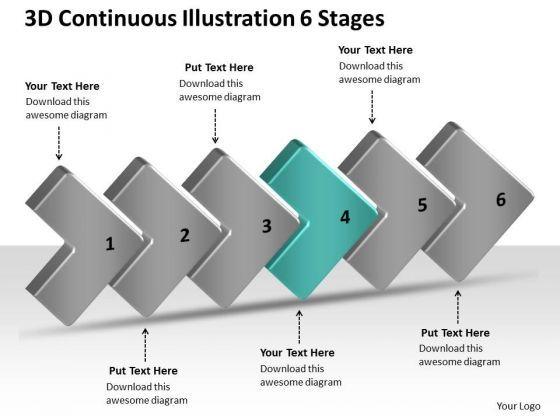 3D Continuous Illustration 6 Stages

Your Text Here
Download this awesome diagram

Put Text Here
Download this awesome diagram

Your Text Here
Download this awesome diagram

1

2

3

4

5

6

Put Text Here
Download this awesome diagram

Your Text Here
Download this awesome diagram

Put Text Here
Download this awesome diagram

Your Logo